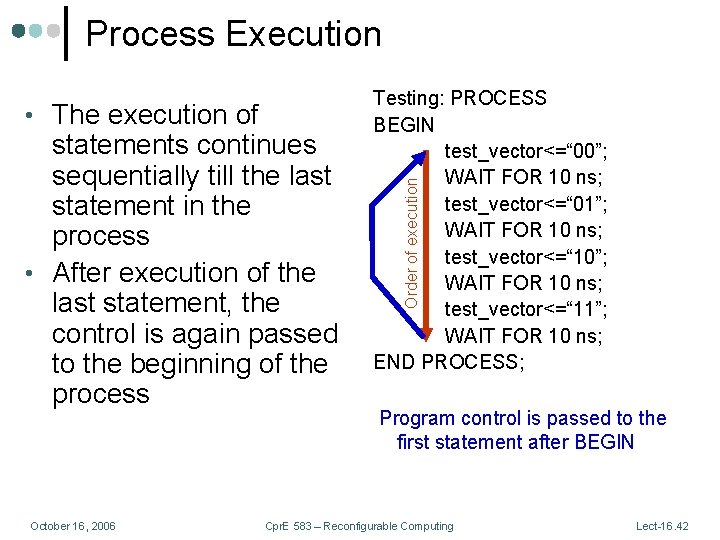 Process Execution

• The execution of statements continues sequentially till the last statement in the process
• After execution of the last statement, the control is again passed to the beginning of the process

Testing: PROCESS
BEGIN
test_vector<=“00”;
WAIT FOR 10 ns;
test_vector<=“01”;
WAIT FOR 10 ns;
test_vector<=“10”;
WAIT FOR 10 ns;
test_vector<=“11”;
WAIT FOR 10 ns;
END PROCESS;

Order of execution

Program control is passed to the first statement after BEGIN

October 16, 2006

CprE 583 – Reconfigurable Computing

Lect-16.42